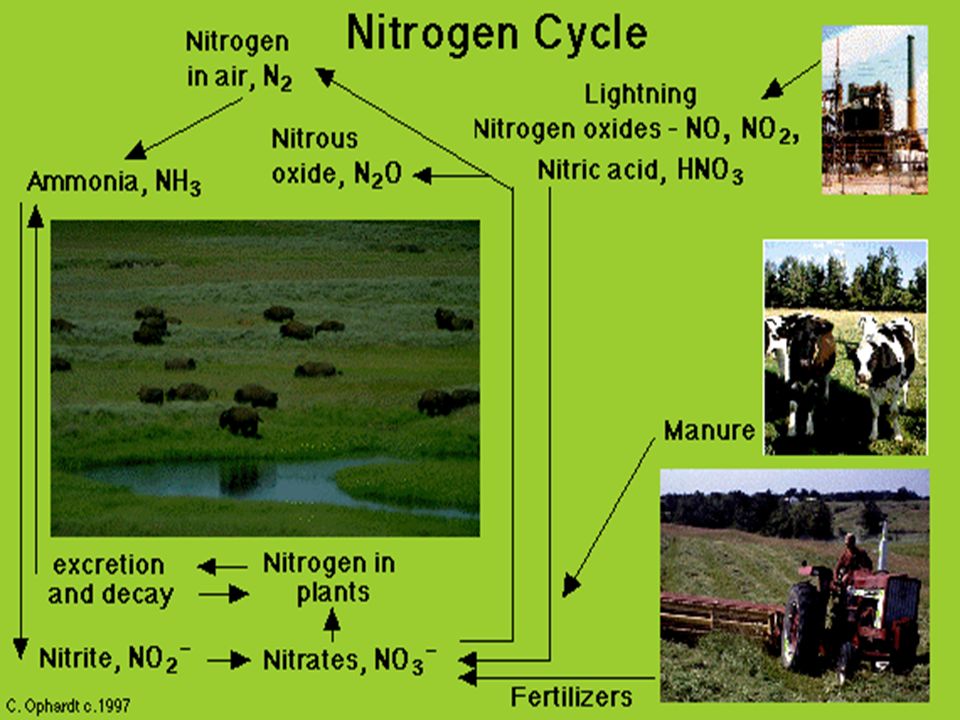 Nitrogen Cycle

Nitrogen in air, $N_2$

Lightning
Nitrogen oxides - $NO$, $NO_2$,
Nitric acid, $HNO_3$

Nitrous oxide, $N_2O$

Ammonia, $NH_3$

Manure

excretion and decay

Nitrogen in plants

Nitrite, $NO_2^-$

Nitrates, $NO_3^-$

Fertilizers

C. Ophardt c.1997